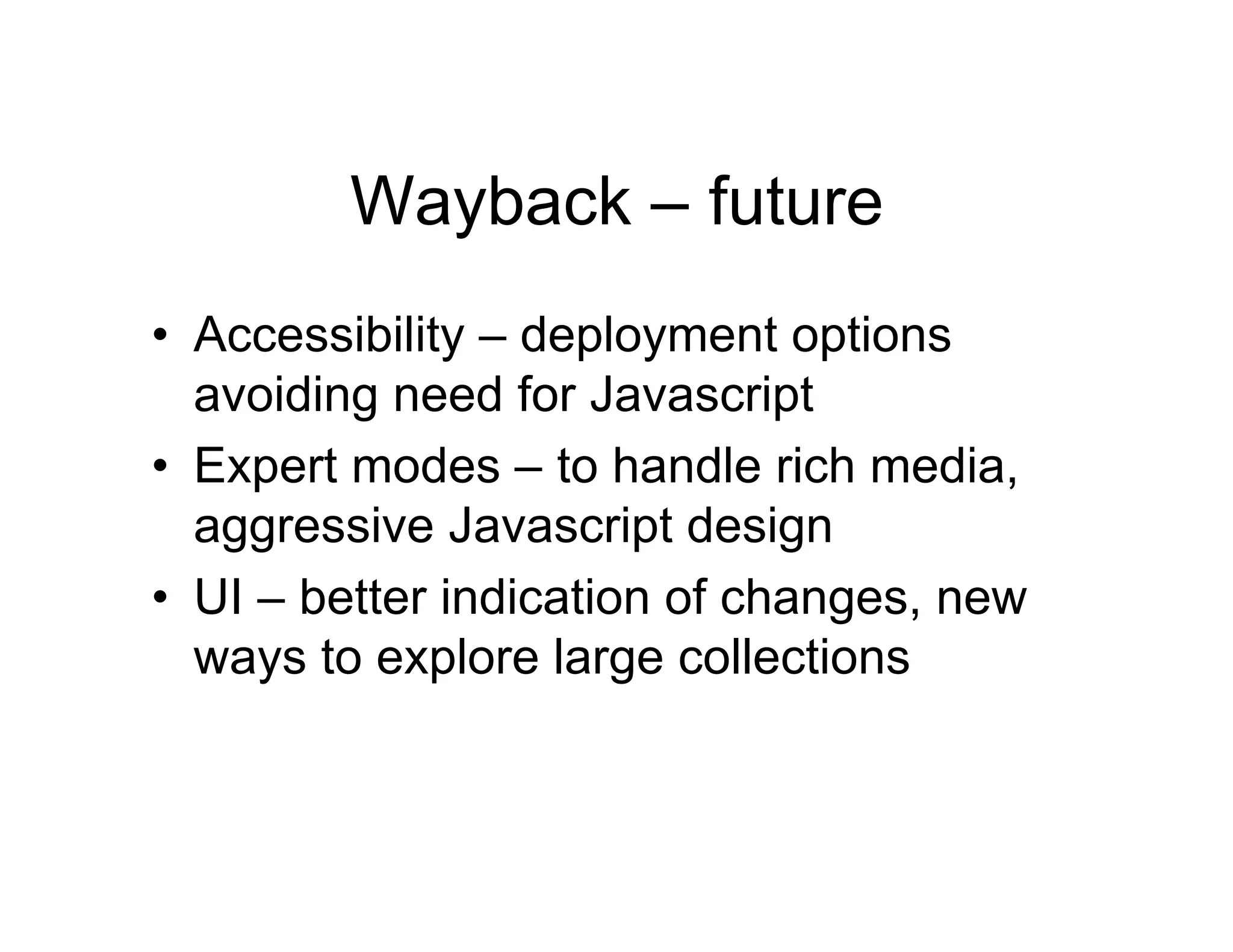 Wayback – future

• Accessibility – deployment options avoiding need for Javascript
• Expert modes – to handle rich media, aggressive Javascript design
• UI – better indication of changes, new ways to explore large collections